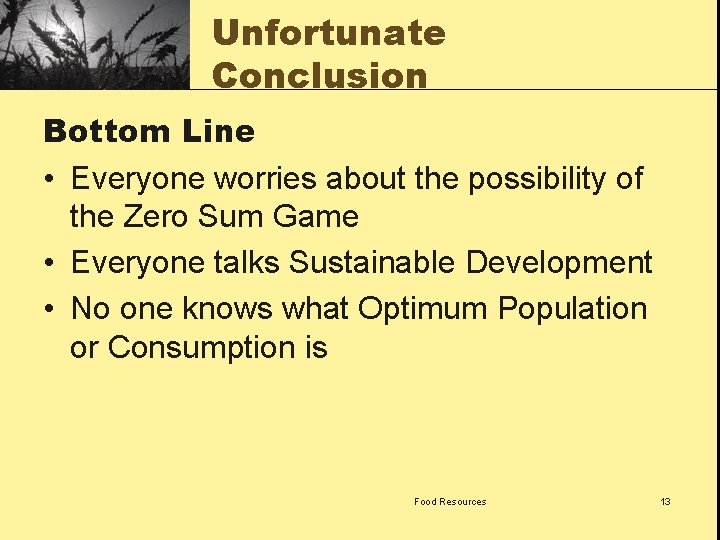 Unfortunate Conclusion

Bottom Line

• Everyone worries about the possibility of the Zero Sum Game

• Everyone talks Sustainable Development

• No one knows what Optimum Population or Consumption is

Food Resources

13